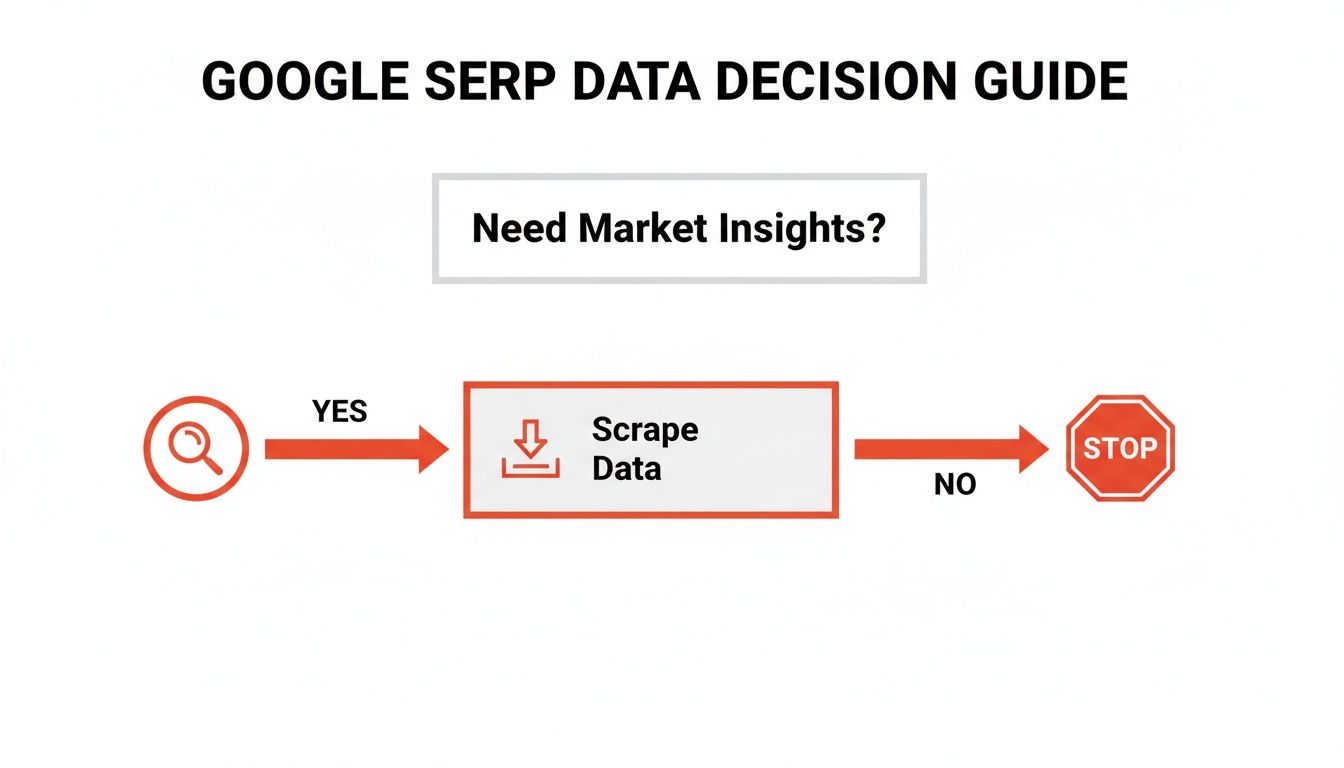 GOOGLE SERP DATA DECISION GUIDE

Need Market Insights?

YES

Scrape Data

NO

STOP